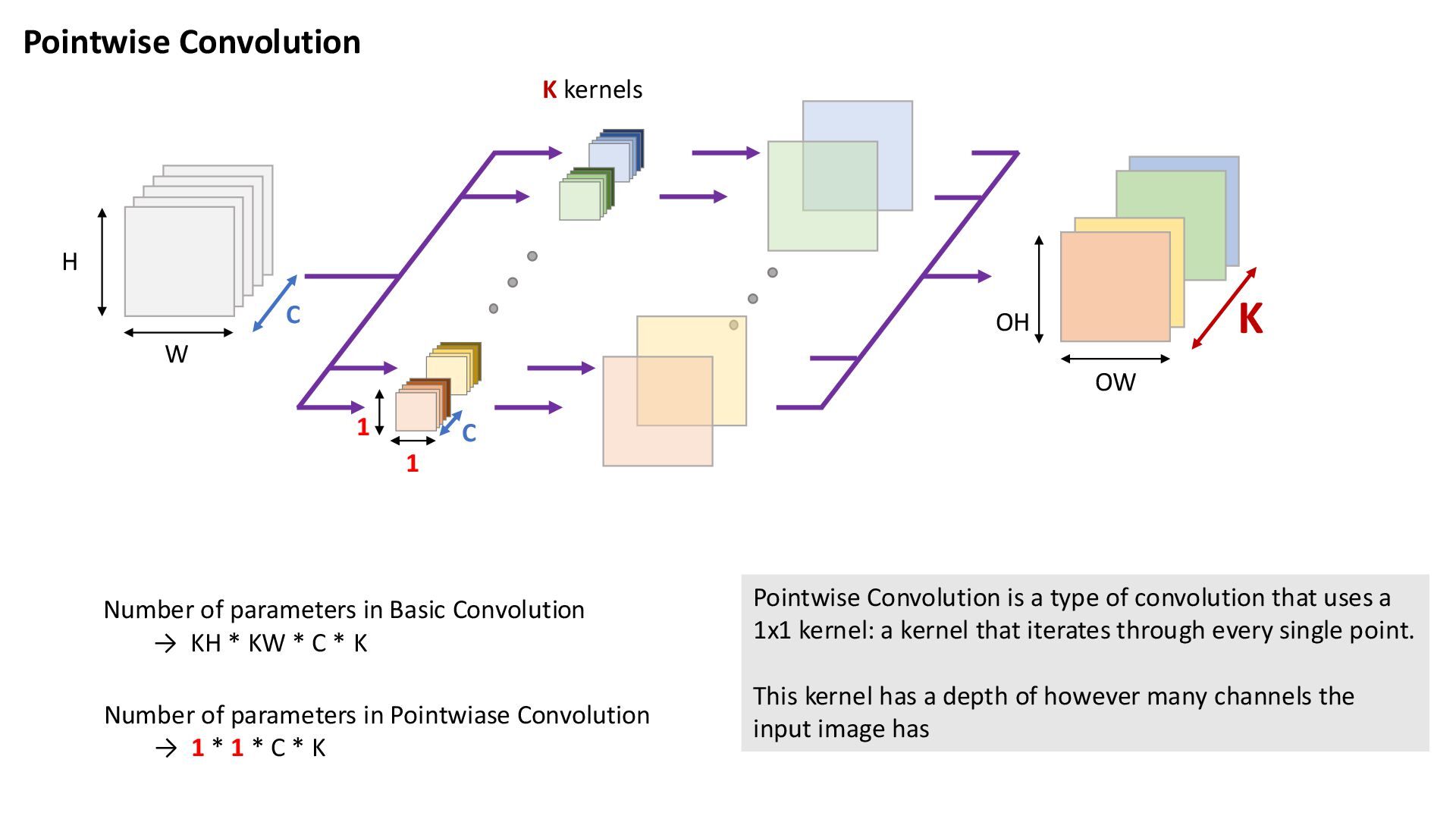 Pointwise Convolution

K kernels

H

W

C

1

1

C

OH

OW

K

Number of parameters in Basic Convolution
→ KH * KW * C * K

Number of parameters in Pointwiase Convolution
→ 1 * 1 * C * K

Pointwise Convolution is a type of convolution that uses a 1x1 kernel: a kernel that iterates through every single point.

This kernel has a depth of however many channels the input image has